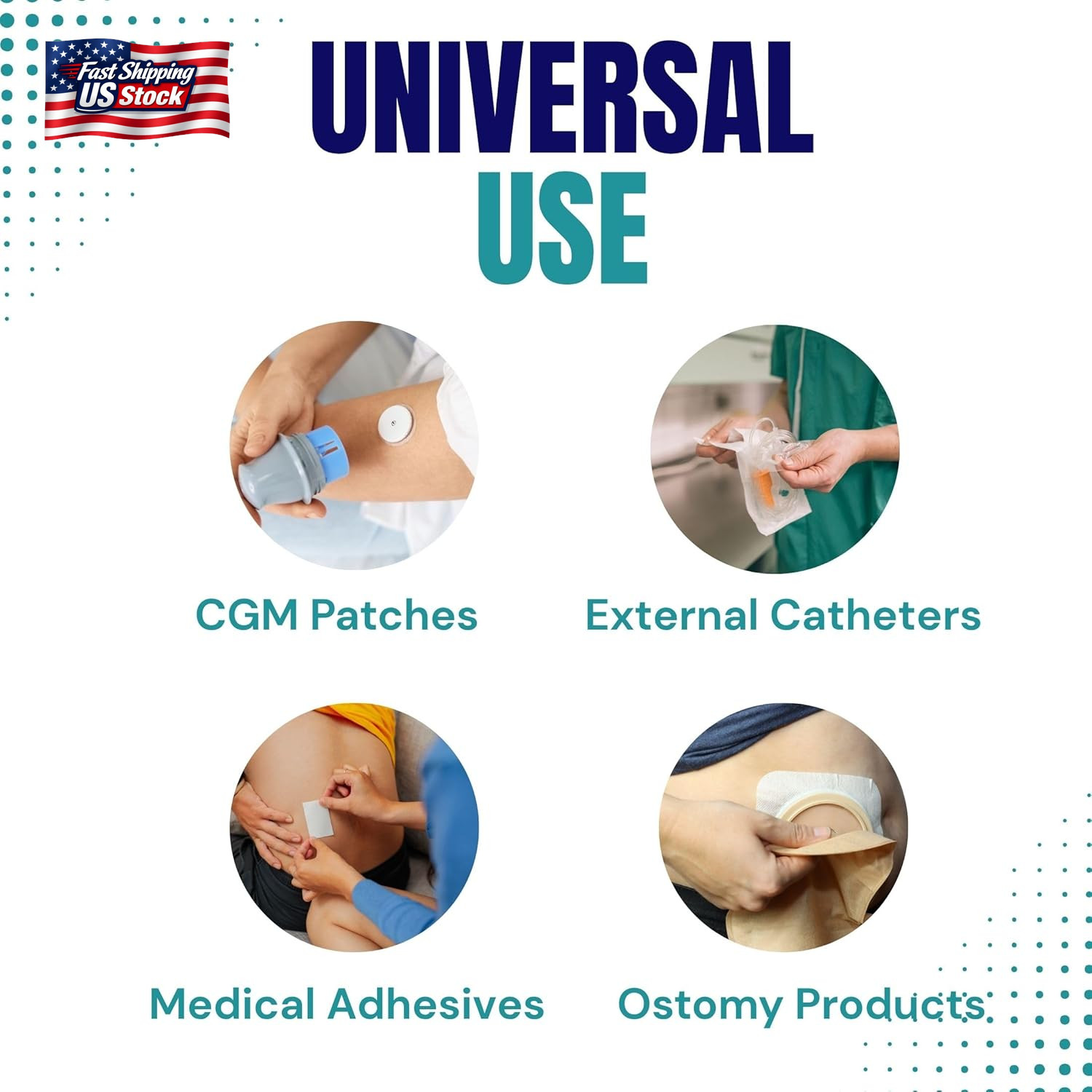 Fast Shipping
US Stock

UNIVERSAL
USE

CGM Patches

External Catheters

Medical Adhesives

Ostomy Products